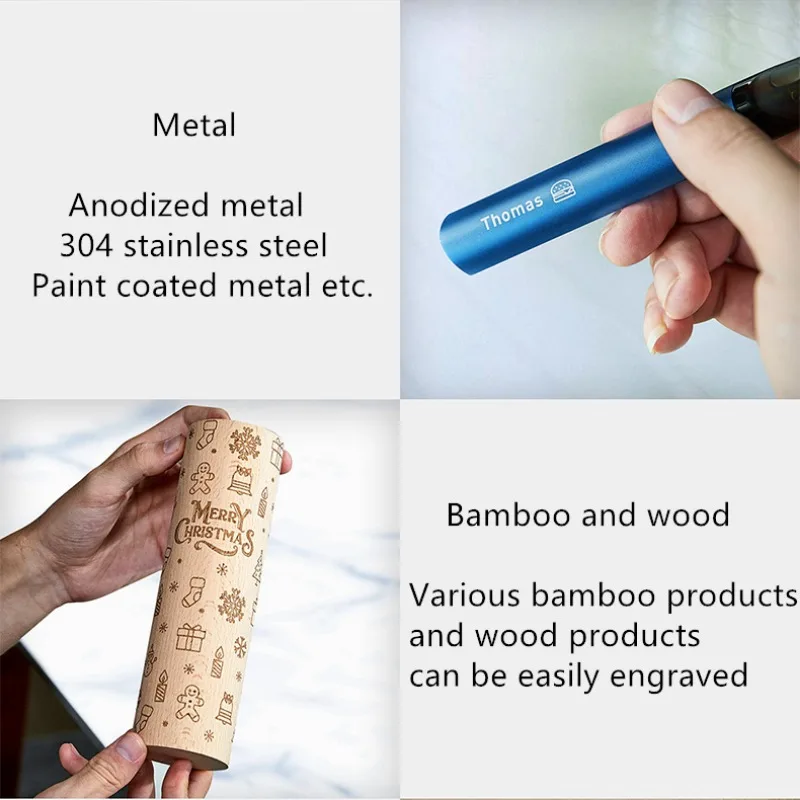 Metal

Anodized metal
304 stainless steel
Paint coated metal etc.

Thomas

MERRY CHRISTMAS

Bamboo and wood

Various bamboo products and wood products can be easily engraved